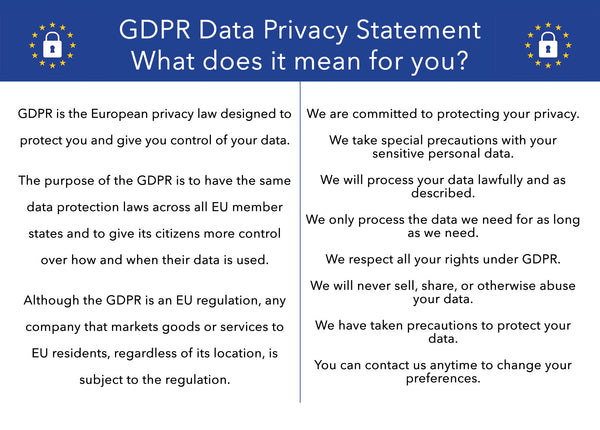 GDPR Data Privacy Statement
What does it mean for you?

GDPR is the European privacy law designed to protect you and give you control of your data.

The purpose of the GDPR is to have the same data protection laws across all EU member states and to give its citizens more control over how and when their data is used.

Although the GDPR is an EU regulation, any company that markets goods or services to EU residents, regardless of its location, is subject to the regulation.

We are committed to protecting your privacy.

We take special precautions with your sensitive personal data.

We will process your data lawfully and as described.

We only process the data we need for as long as we need.

We respect all your rights under GDPR.

We will never sell, share, or otherwise abuse your data.

We have taken precautions to protect your data.

You can contact us anytime to change your preferences.